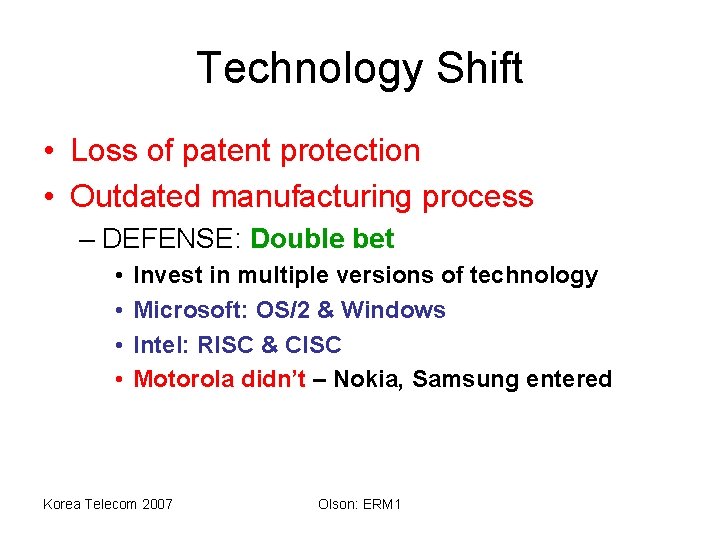 Technology Shift

• Loss of patent protection
• Outdated manufacturing process
– DEFENSE: Double bet
• Invest in multiple versions of technology
• Microsoft: OS/2 & Windows
• Intel: RISC & CISC
• Motorola didn't – Nokia, Samsung entered

Korea Telecom 2007

Olson: ERM1